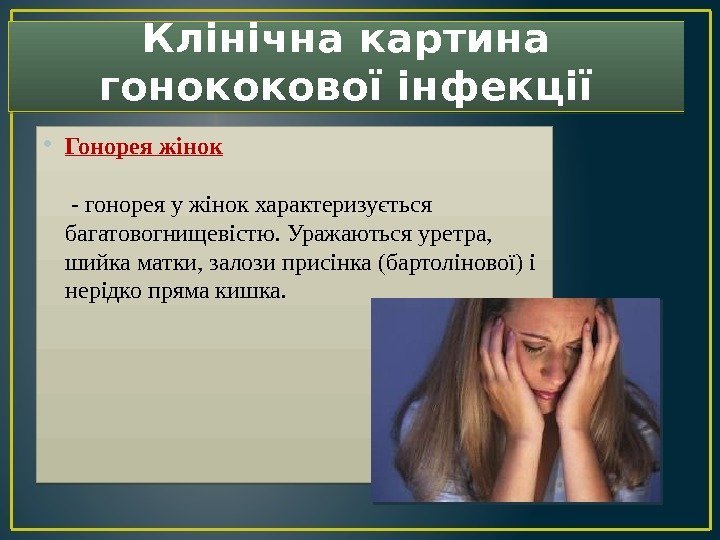 Клінічна картина гонококової інфекції

• Гонорея жінок

- гонорея у жінок характеризується багатовогнищевістю. Уражаються уретра, шийка матки, залози присінка (бартолінової) і нерідко пряма кишка.